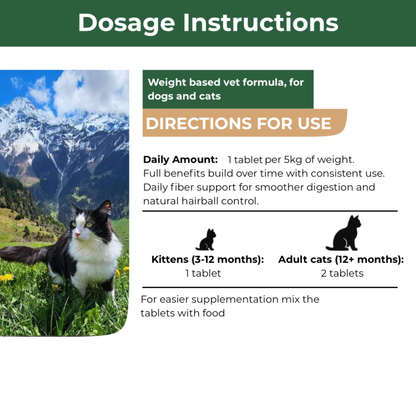 Dosage Instructions

Weight based vet formula, for dogs and cats

DIRECTIONS FOR USE

Daily Amount: 1 tablet per 5kg of weight.
Full benefits build over time with consistent use.
Daily fiber support for smoother digestion and natural hairball control.

Kittens (3-12 months):
1 tablet

Adult cats (12+ months):
2 tablets

For easier supplementation mix the tablets with food